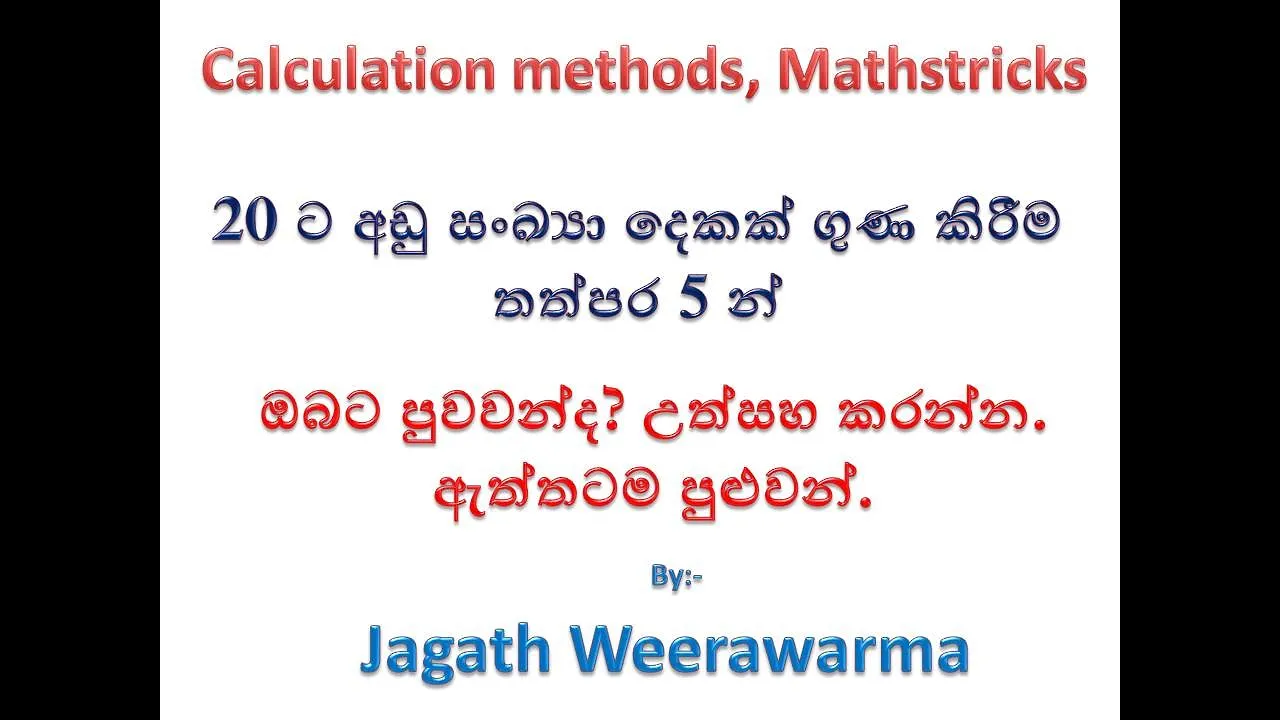 Calculation methods, Mathstricks

20 ට අඩු සංඛ්‍යා දෙකක් ගුණ කිරීම තත්පර 5 න්

ඔබට පුවවන්ද? උත්සහ කරන්න. ඇත්තටම පුළුවන්.

By:-

Jagath Weerawarma